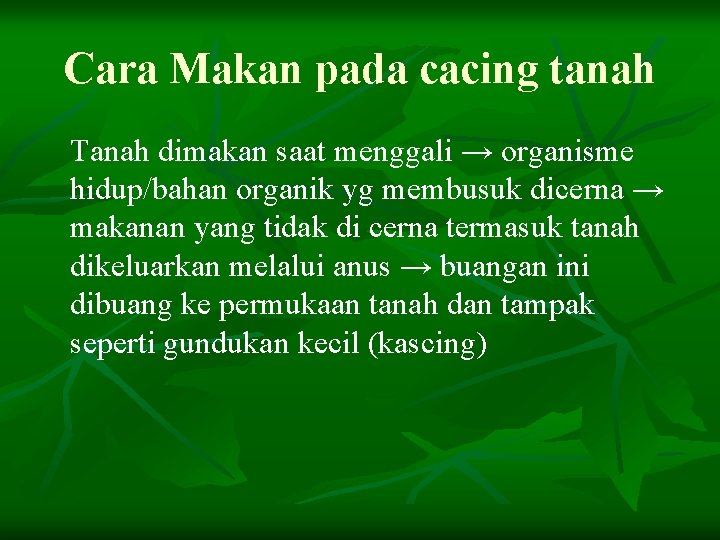 Cara Makan pada cacing tanah

Tanah dimakan saat menggali → organisme hidup/bahan organik yg membusuk dicerna → makanan yang tidak di cerna termasuk tanah dikeluarkan melalui anus → buangan ini dibuang ke permukaan tanah dan tampak seperti gundukan kecil (kascing)